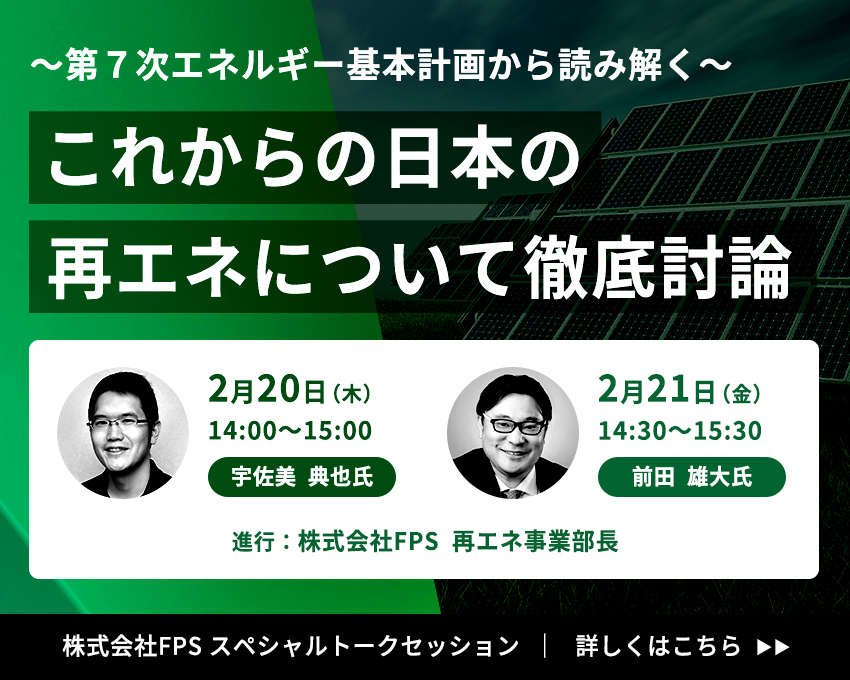 ～第７次エネルギー基本計画から読み解く～

これからの日本の
再エネについて徹底討論

2月20日（木）
14:00～15:00
宇佐美 典也氏

2月21日（金）
14:30～15:30
前田 雄大氏

進行：株式会社FPS 再エネ事業部長

株式会社FPS スペシャルトークセッション | 詳しくはこちら ▶▶